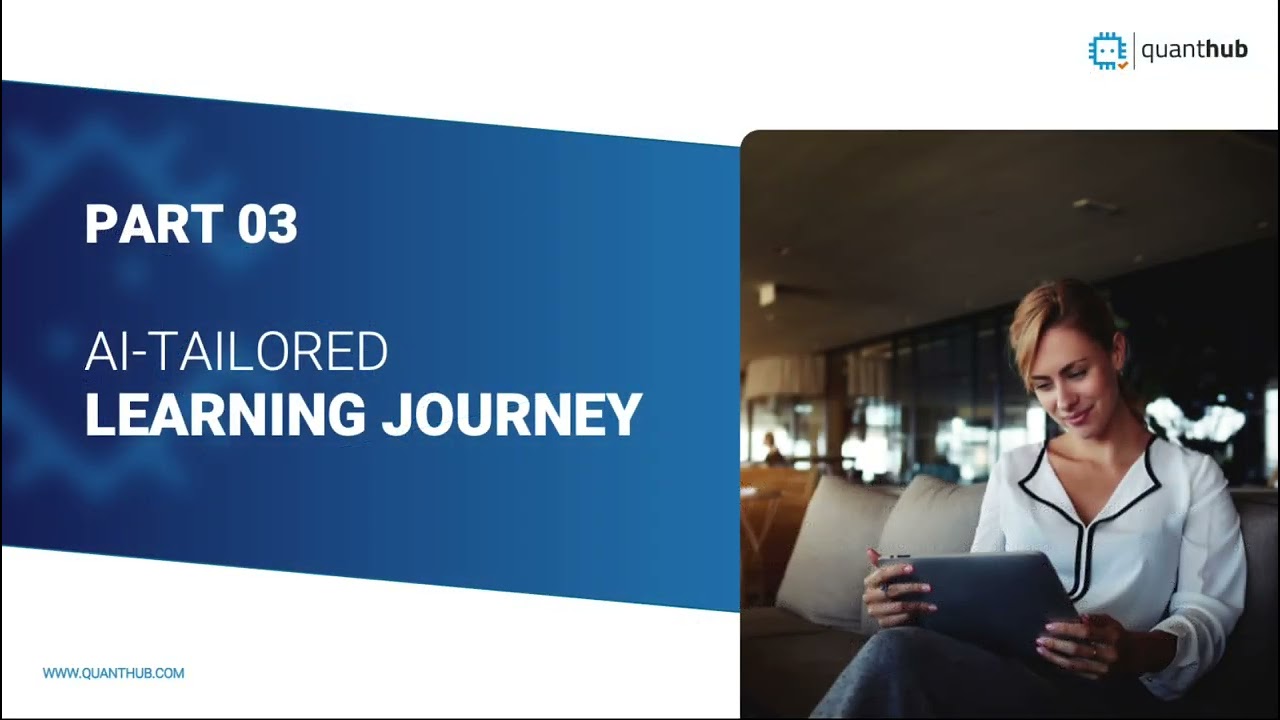 quanthub

PART 03

AI-TAILORED
LEARNING JOURNEY

WWW.QUANTHUB.COM